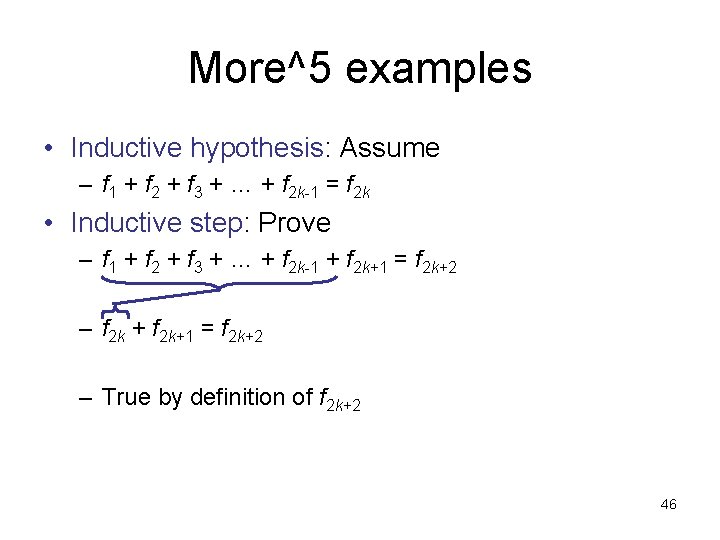 More^5 examples

• Inductive hypothesis: Assume

– $f_1 + f_2 + f_3 + \ldots + f_{2k-1} = f_{2k}$

• Inductive step: Prove

– $f_1 + f_2 + f_3 + \ldots + f_{2k-1} + f_{2k+1} = f_{2k+2}$

– $f_{2k} + f_{2k+1} = f_{2k+2}$

– True by definition of $f_{2k+2}$

46